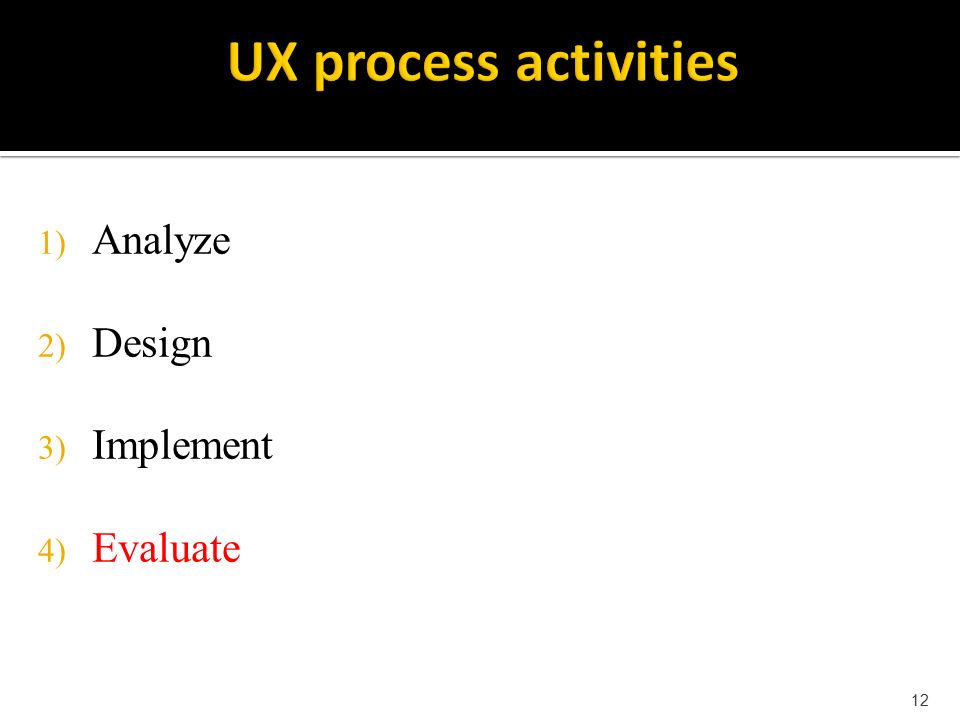 UX process activities

1) Analyze

2) Design

3) Implement

4) Evaluate

12